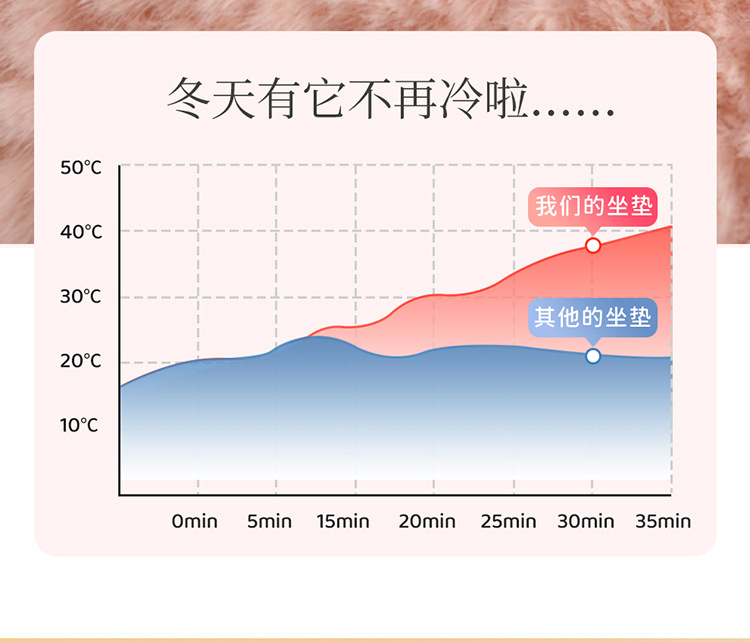 冬天有它不再冷啦……

50℃
40℃
30℃
20℃
10℃

我们的坐垫
其他的坐垫

0min 5min 15min 20min 25min 30min 35min